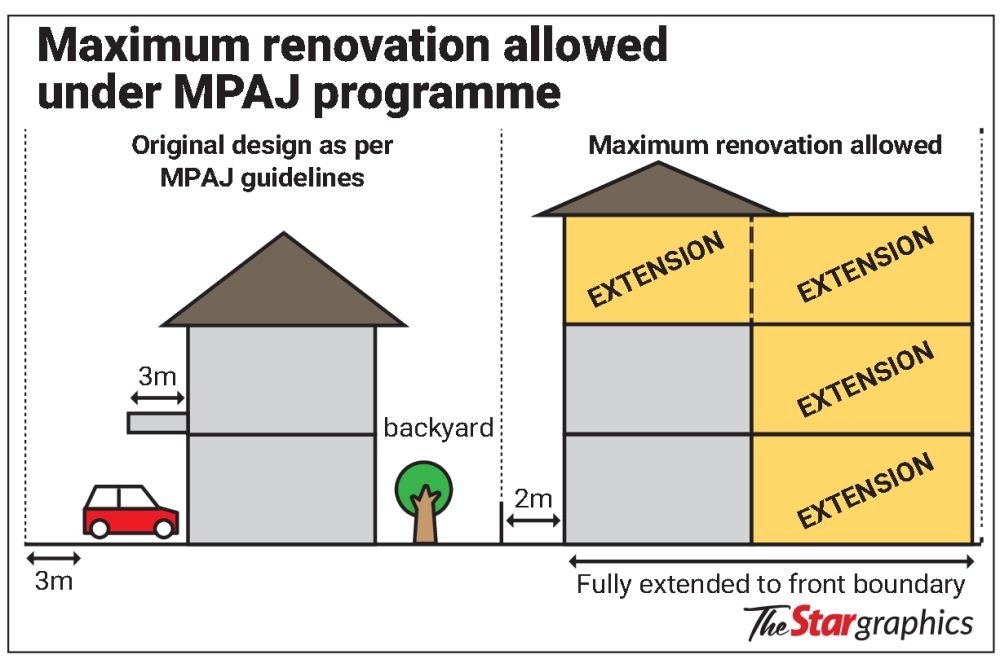 Maximum renovation allowed under MPAJ programme

Original design as per MPAJ guidelines

3m

backyard

3m

Maximum renovation allowed

EXTENSION

EXTENSION

EXTENSION

EXTENSION

2m

Fully extended to front boundary

The Star graphics